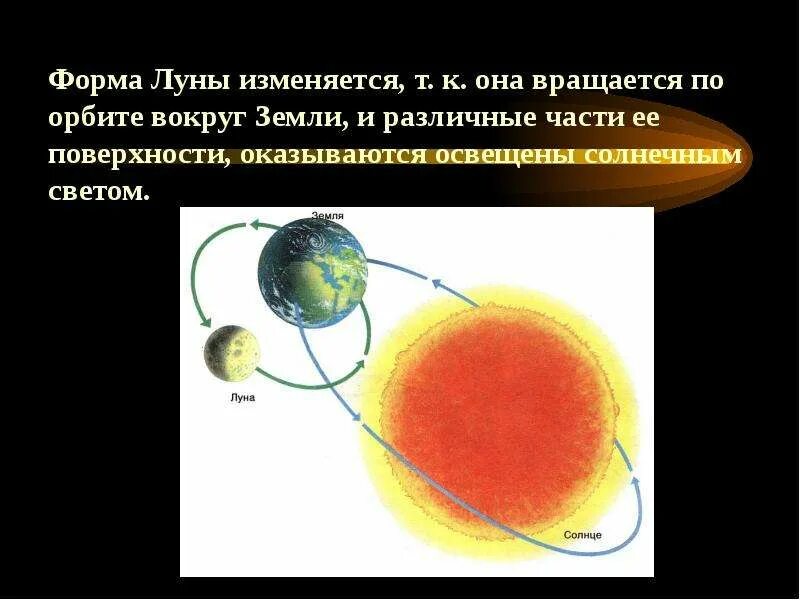 Форма Луны изменяется, т. к. она вращается по орбите вокруг Земли, и различные части ее поверхности, оказываются освещены солнечным светом.

Земля

Луна

Солнце